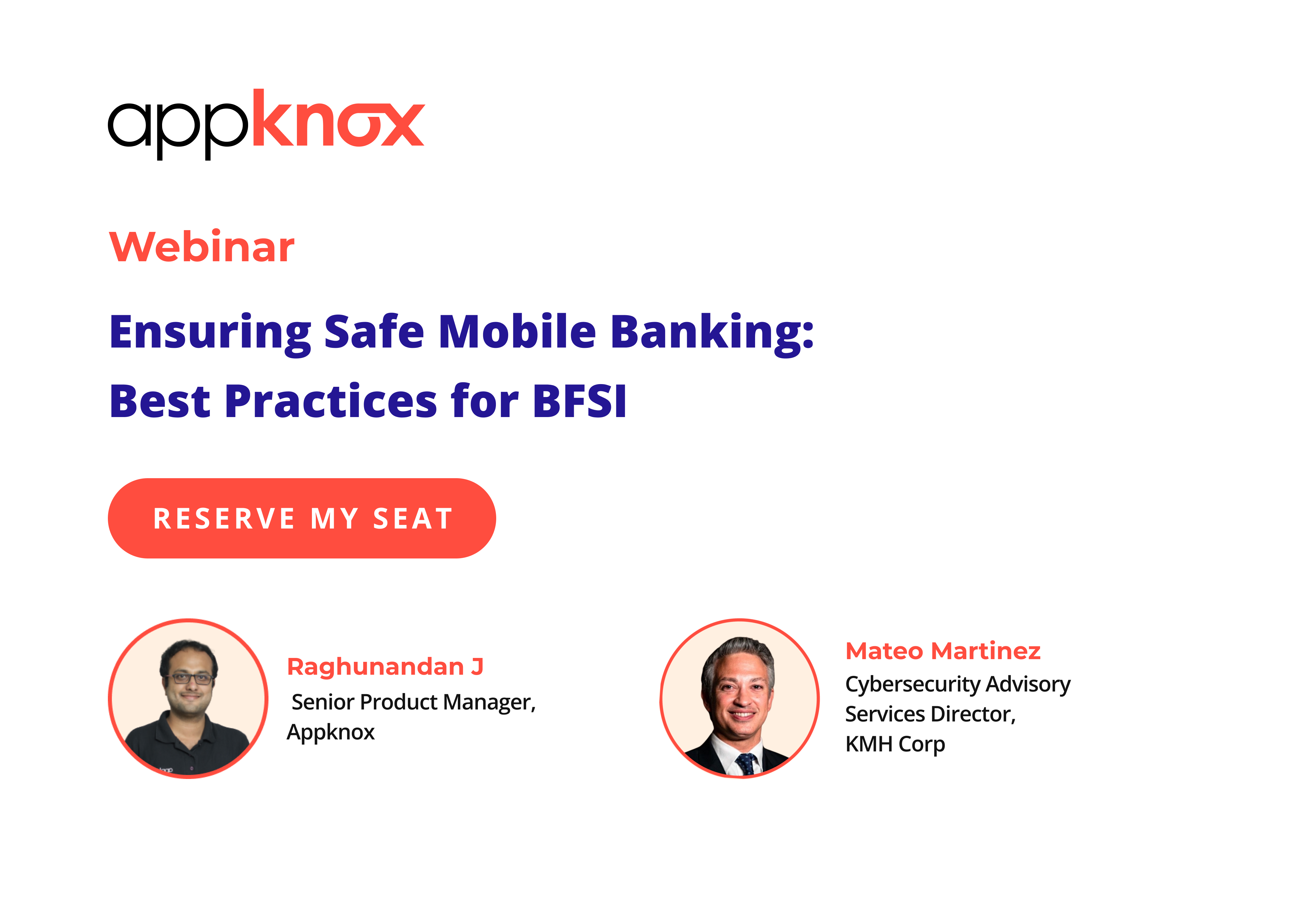 appknox

Webinar

Ensuring Safe Mobile Banking: Best Practices for BFSI

RESERVE MY SEAT

Raghunandan J
Senior Product Manager, Appknox

Mateo Martinez
Cybersecurity Advisory Services Director, KMH Corp